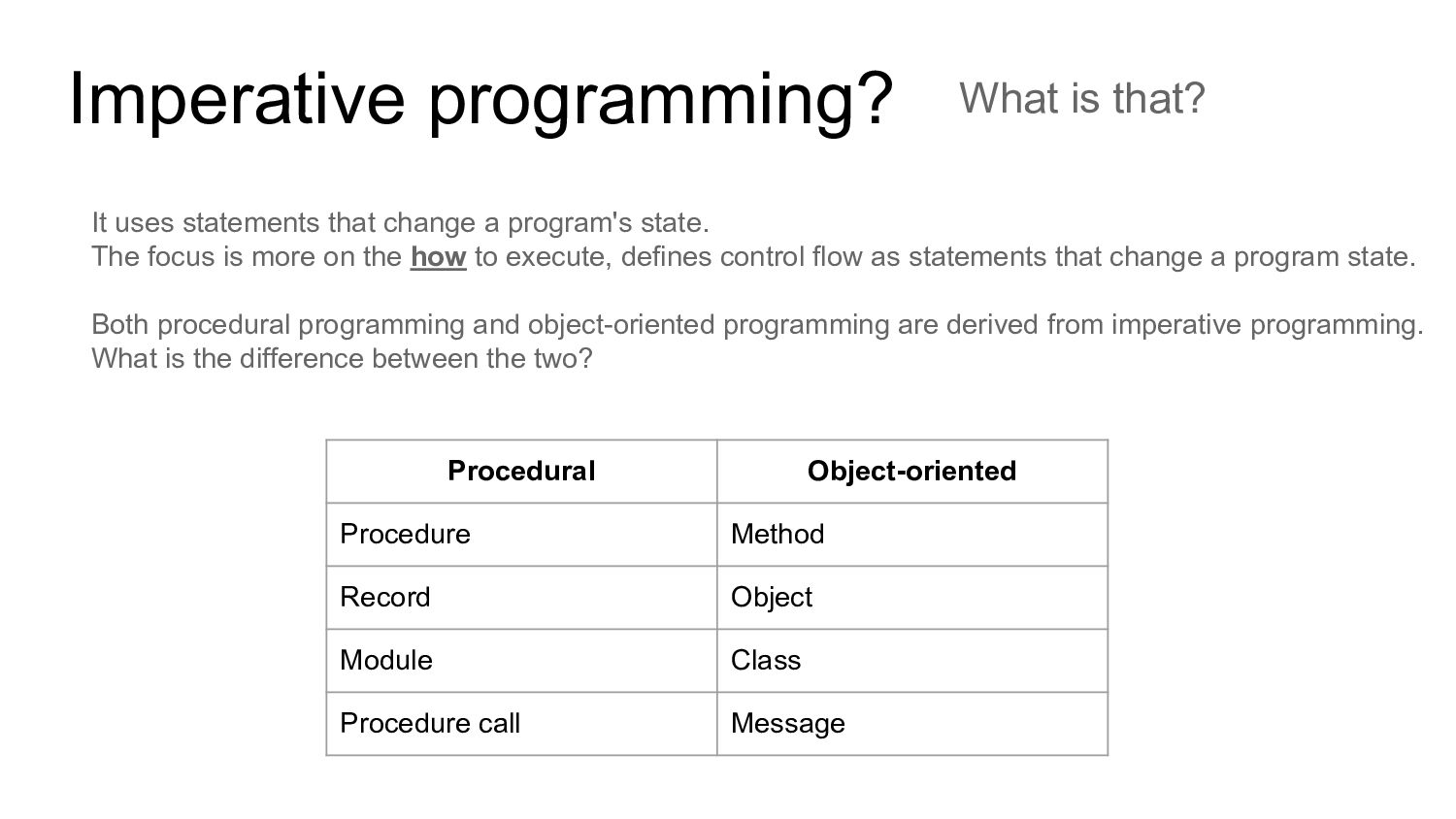 Imperative programming? What is that?

It uses statements that change a program's state.
The focus is more on the how to execute, defines control flow as statements that change a program state.

Both procedural programming and object-oriented programming are derived from imperative programming.
What is the difference between the two?

| Procedural | Object-oriented |
|---|---|
| Procedure | Method |
| Record | Object |
| Module | Class |
| Procedure call | Message |